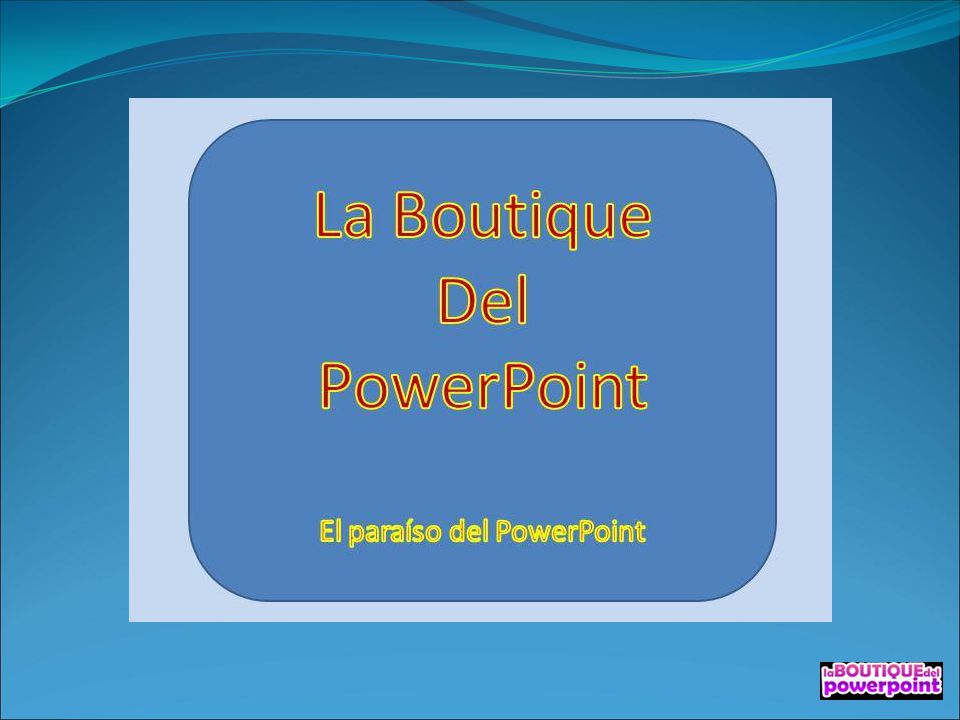 La Boutique
Del
PowerPoint

El paraíso del PowerPoint

laBOUTIQUEdel
powerpoint